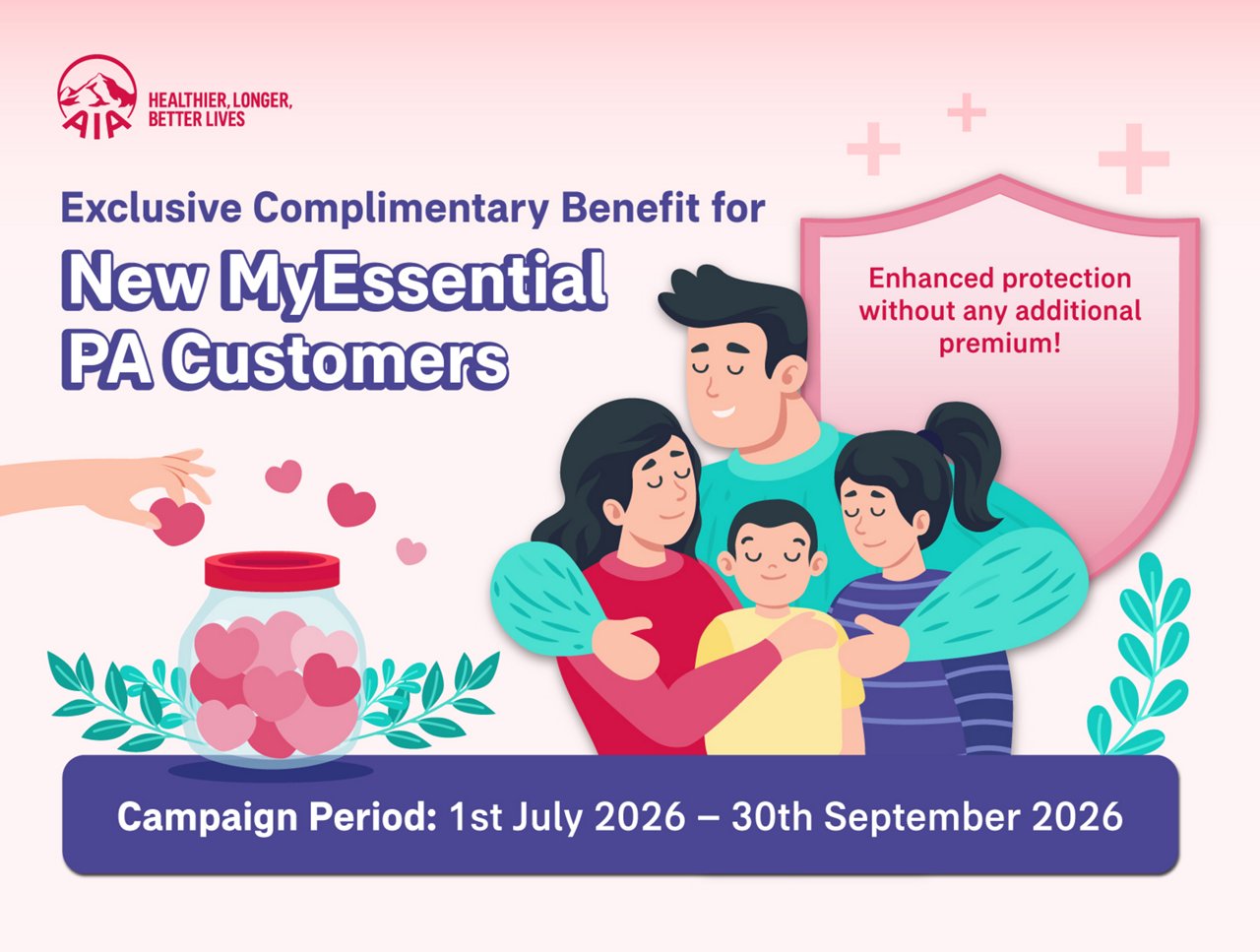 AIA
HEALTHIER, LONGER,
BETTER LIVES

Exclusive Complimentary Benefit for

New MyEssential PA Customers

Enhanced protection without any additional premium!

Campaign Period: 1st July 2026 – 30th September 2026